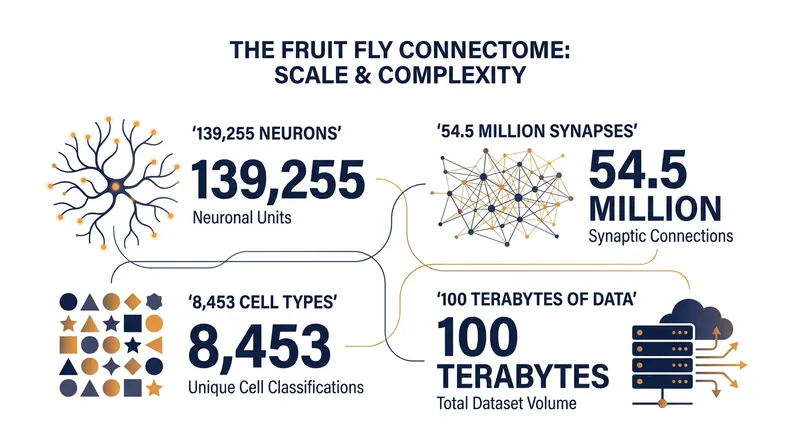 THE FRUIT FLY CONNECTOME: SCALE & COMPLEXITY

'139,255 NEURONS'
139,255
Neuronal Units

'54.5 MILLION SYNAPSES'
54.5 MILLION
Synaptic Connections

'8,453 CELL TYPES'
8,453
Unique Cell Classifications

'100 TERABYTES OF DATA'
100 TERABYTES
Total Dataset Volume